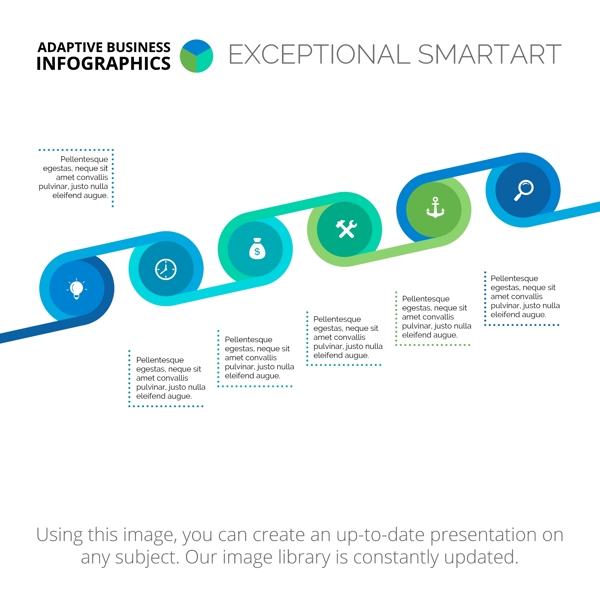 ADAPTIVE BUSINESS INFOGRAPHICS

EXCEPTIONAL SMARTART

Pellentesque egestas, neque sit amet convallis pulvinar, justo nulla eleifend augue.

Pellentesque egestas, neque sit amet convallis pulvinar, justo nulla eleifend augue.

Pellentesque egestas, neque sit amet convallis pulvinar, justo nulla eleifend augue.

Pellentesque egestas, neque sit amet convallis pulvinar, justo nulla eleifend augue.

Pellentesque egestas, neque sit amet convallis pulvinar, justo nulla eleifend augue.

Pellentesque egestas, neque sit amet convallis pulvinar, justo nulla eleifend augue.

Using this image, you can create an up-to-date presentation on any subject. Our image library is constantly updated.